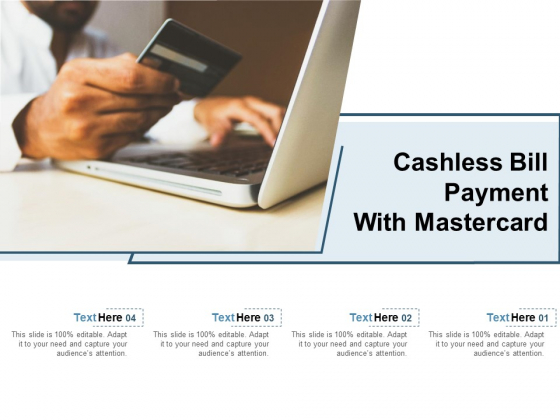 Cashless Bill Payment With Mastercard

Text Here 04
This slide is 100% editable. Adapt it to your need and capture your audience's attention.

Text Here 03
This slide is 100% editable. Adapt it to your need and capture your audience's attention.

Text Here 02
This slide is 100% editable. Adapt it to your need and capture your audience's attention.

Text Here 01
This slide is 100% editable. Adapt it to your need and capture your audience's attention.